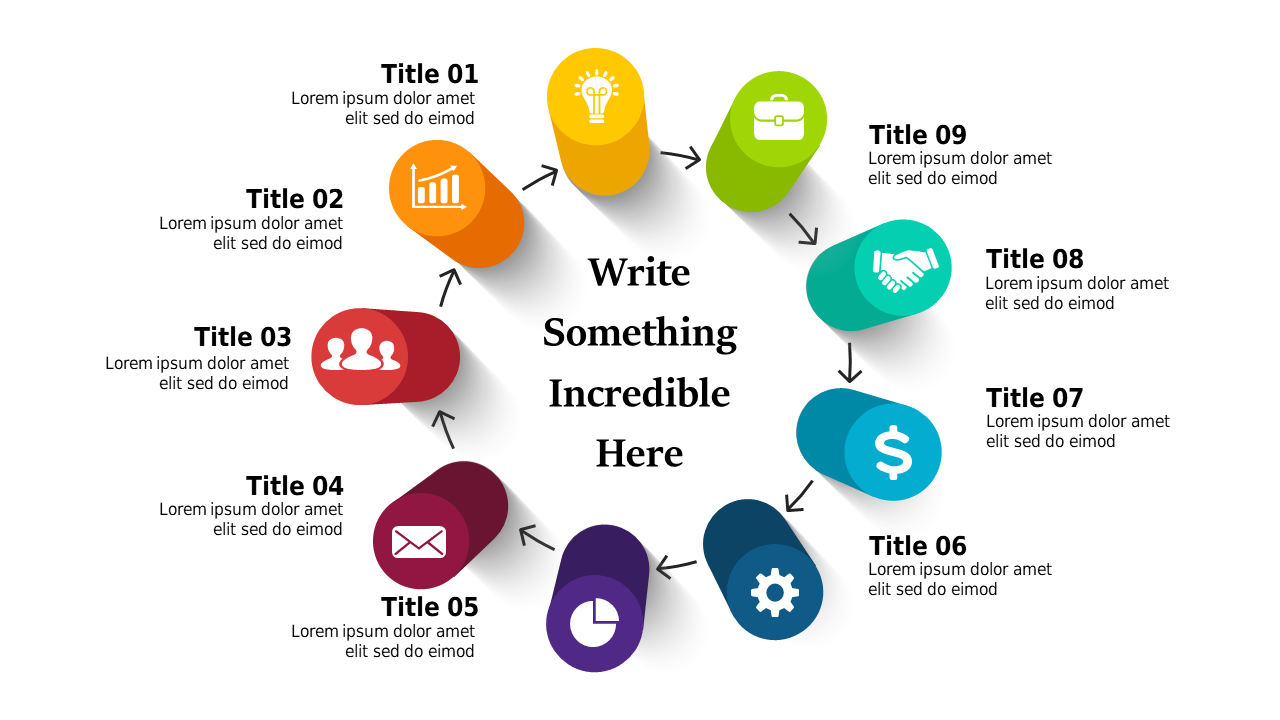 Title 01
Lorem ipsum dolor amet elit sed do eimod

Title 02
Lorem ipsum dolor amet elit sed do eimod

Title 03
Lorem ipsum dolor amet elit sed do eimod

Title 04
Lorem ipsum dolor amet elit sed do eimod

Title 05
Lorem ipsum dolor amet elit sed do eimod

Write Something Incredible Here

Title 09
Lorem ipsum dolor amet elit sed do eimod

Title 08
Lorem ipsum dolor amet elit sed do eimod

Title 07
Lorem ipsum dolor amet elit sed do eimod

Title 06
Lorem ipsum dolor amet elit sed do eimod